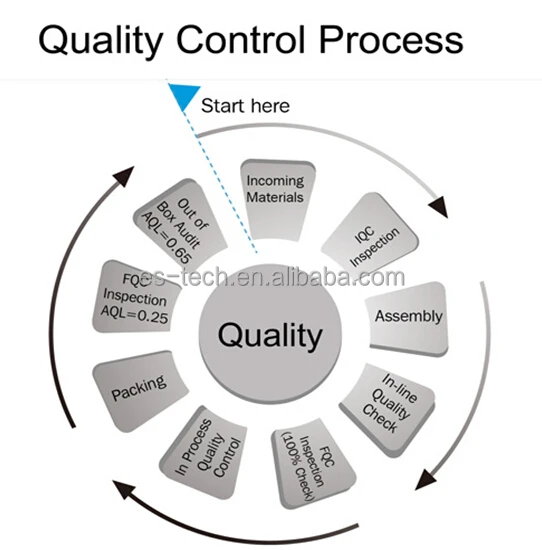 Quality Control Process

Start here

Incoming Materials

IQC Inspection

Assembly

In-line Quality Check

FQC Inspection (100% Check)

In Process Quality Control

Packing

FQC Inspection AQL=0.25

Out of Box Audit AQL=0.65

Quality

es-tech.en.alibaba.com